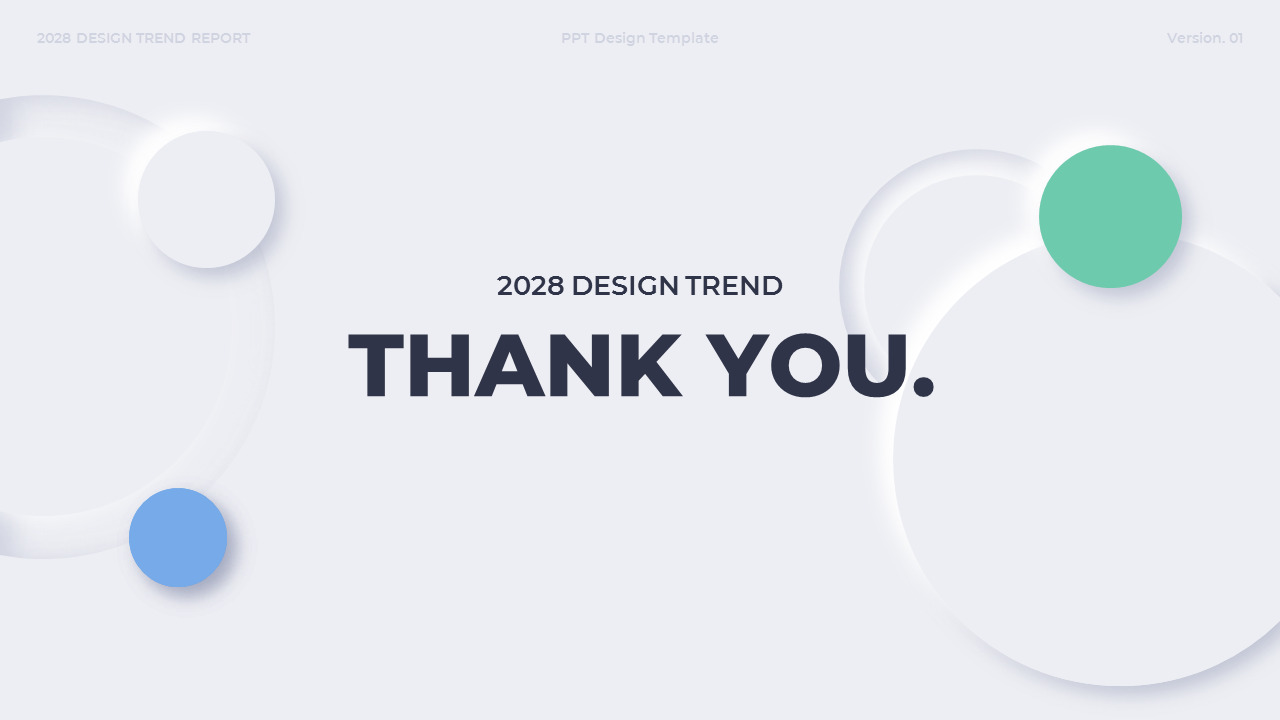 2028 DESIGN TREND REPORT

PPT Design Template

Version. 01

2028 DESIGN TREND

THANK YOU.